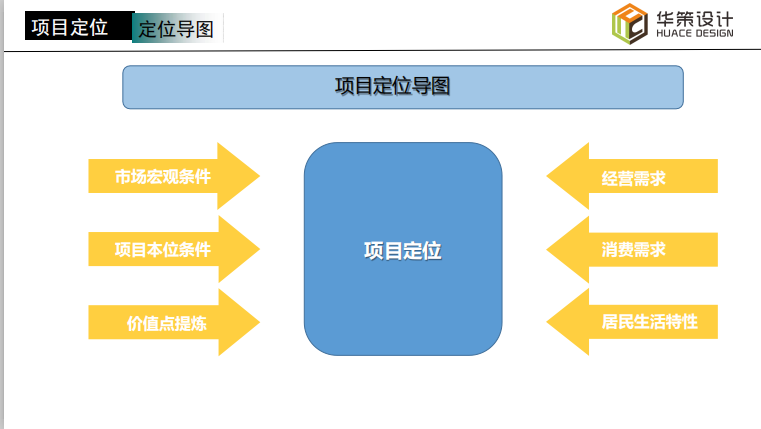 项目定位 定位导图

华策设计
HUACE DESIGN

项目定位导图

市场宏观条件
项目本位条件
价值点提炼

项目定位

经营需求
消费需求
居民生活特性